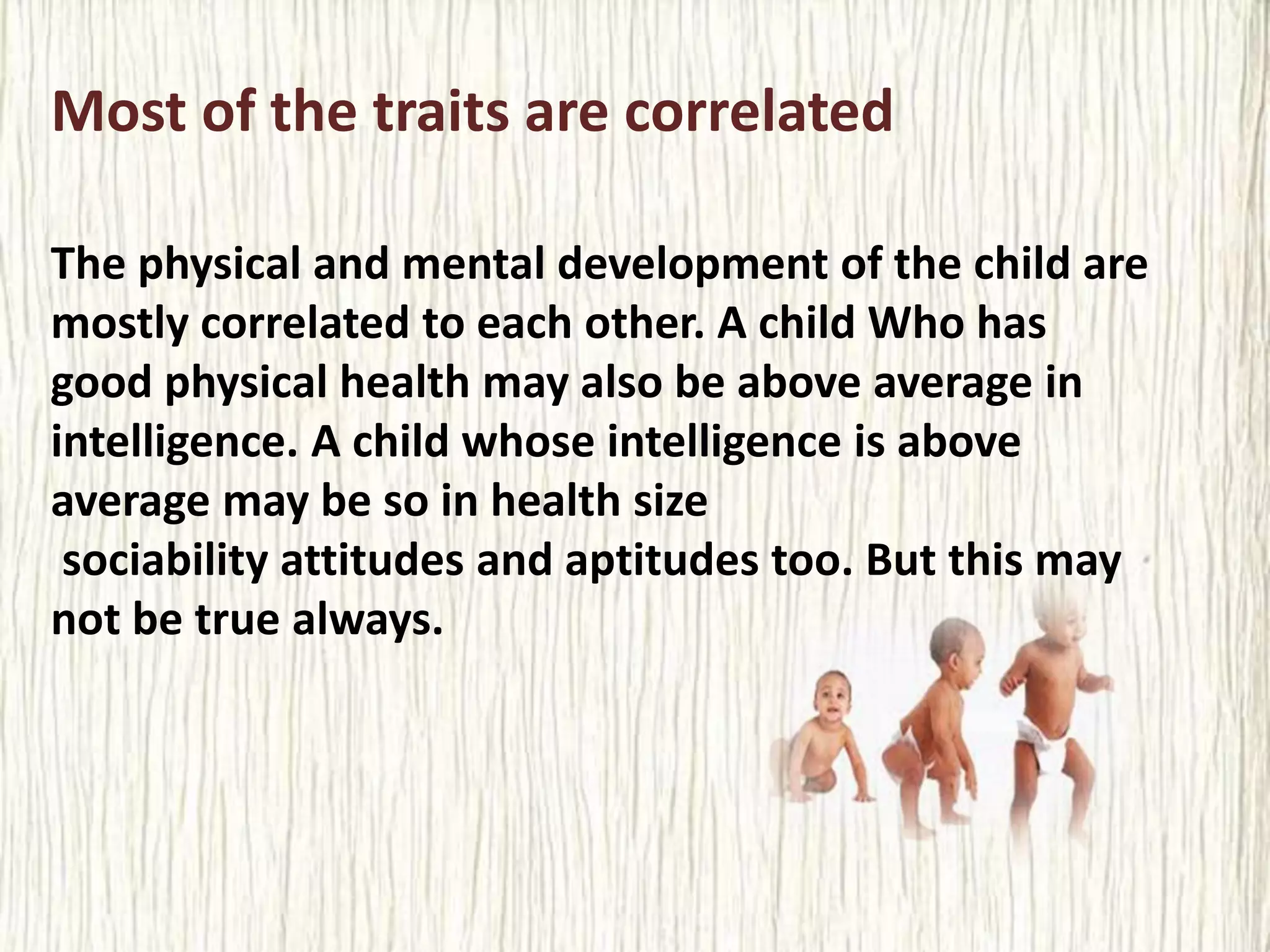 Most of the traits are correlated

The physical and mental development of the child are mostly correlated to each other. A child Who has good physical health may also be above average in intelligence. A child whose intelligence is above average may be so in health size sociability attitudes and aptitudes too. But this may not be true always.